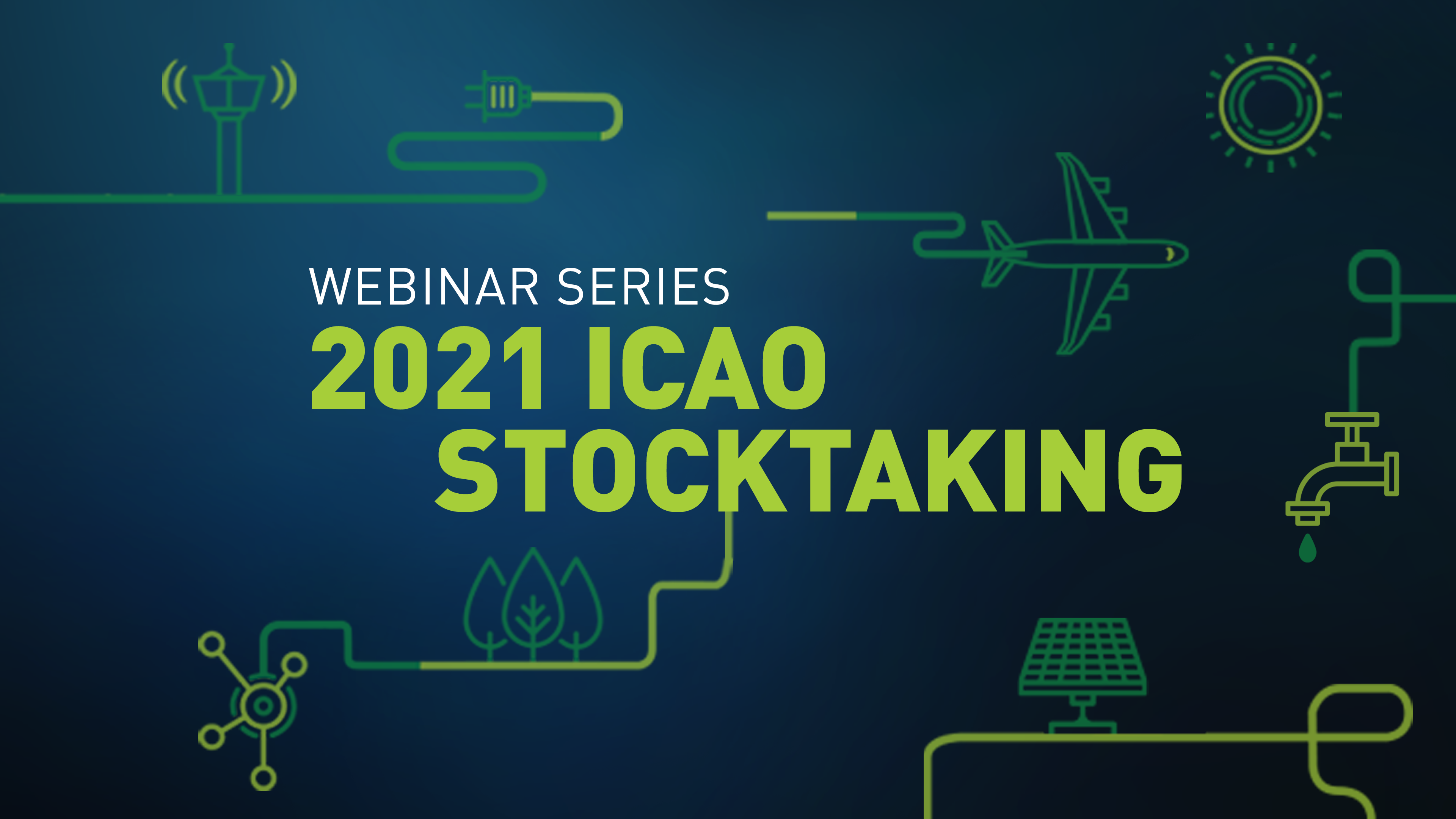 WEBINAR SERIES
2021 ICAO STOCKTAKING